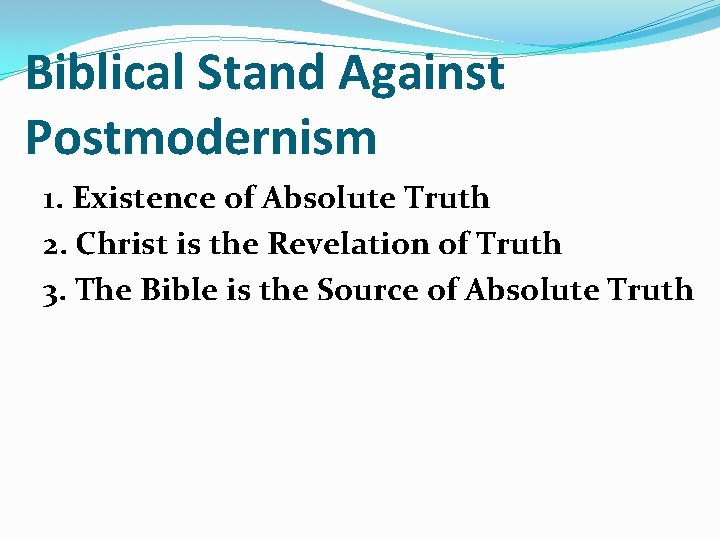 Biblical Stand Against Postmodernism

1. Existence of Absolute Truth
2. Christ is the Revelation of Truth
3. The Bible is the Source of Absolute Truth